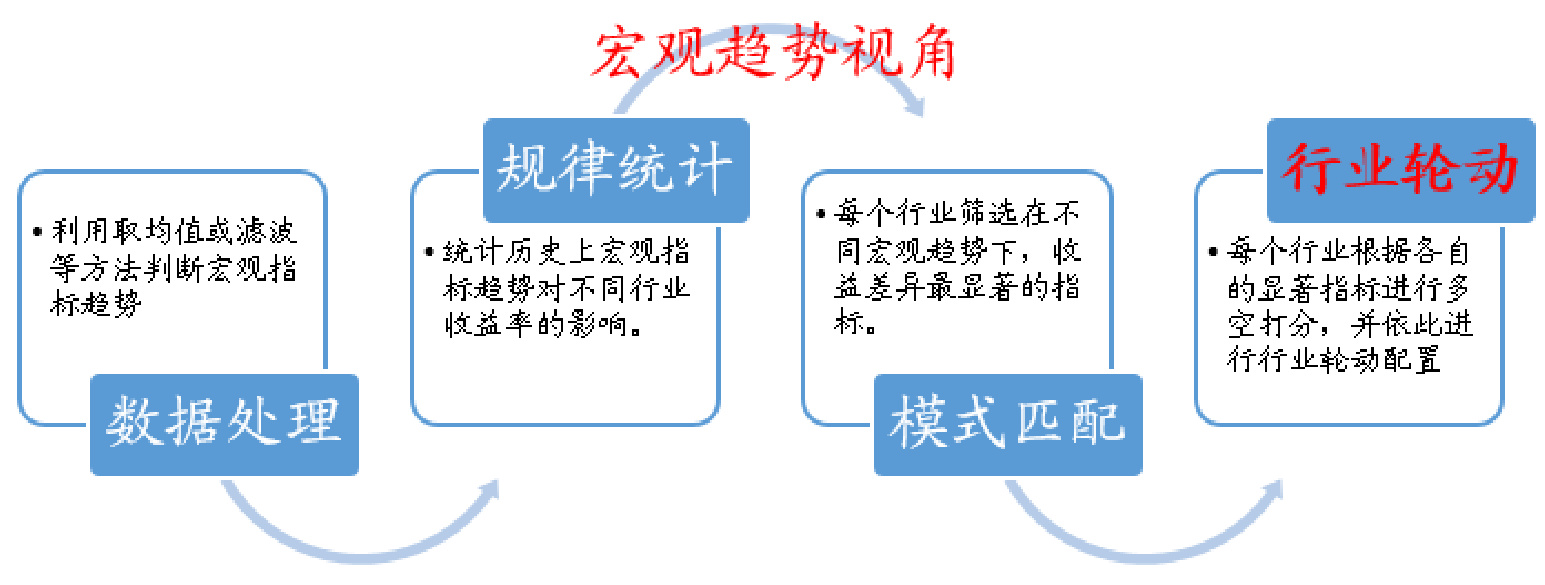 宏观趋势视角

• 利用取均值或滤波等方法判断宏观指标趋势

数据处理

规律统计

• 统计历史上宏观指标趋势对不同行业收益率的影响。

• 每个行业筛选在不同宏观趋势下，收益差异最显著的指标。

模式匹配

行业轮动

• 每个行业根据各自的显著指标进行多空打分，并依此进行行业轮动配置